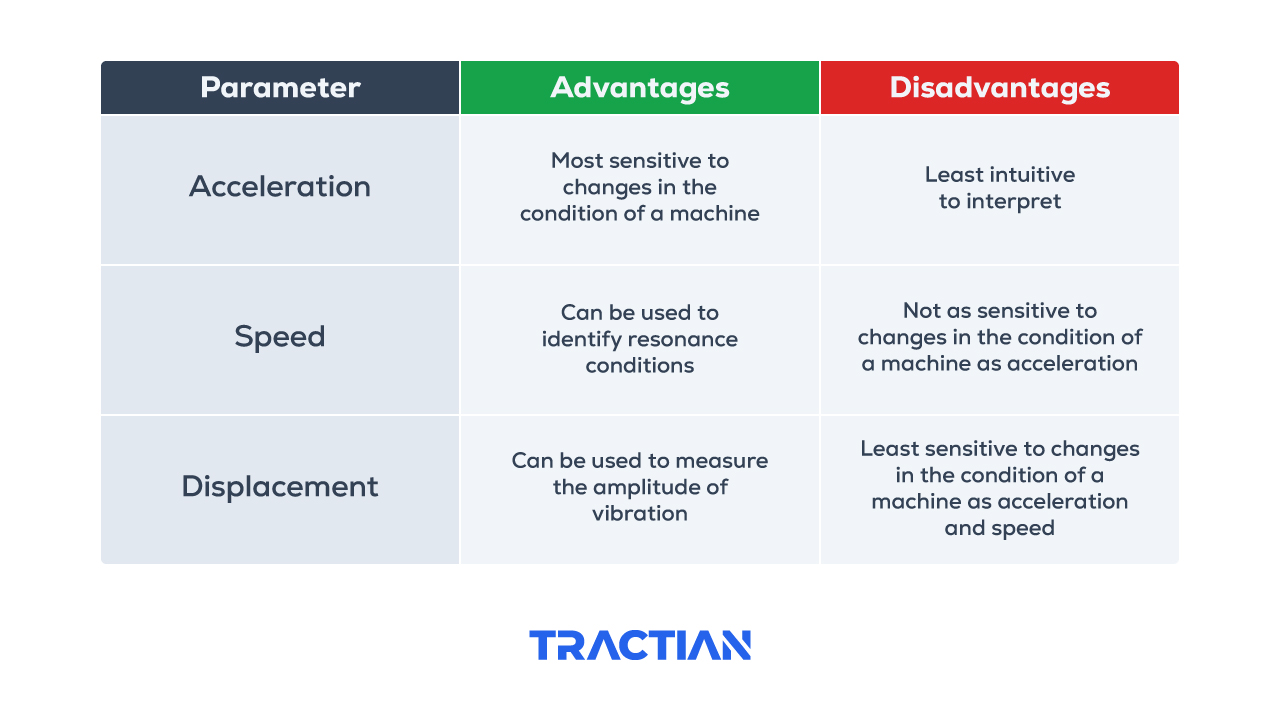 | Parameter | Advantages | Disadvantages |
|---|---|---|
| Acceleration | Most sensitive to changes in the condition of a machine | Least intuitive to interpret |
| Speed | Can be used to identify resonance conditions | Not as sensitive to changes in the condition of a machine as acceleration |
| Displacement | Can be used to measure the amplitude of vibration | Least sensitive to changes in the condition of a machine as acceleration and speed |

TRACTIAN